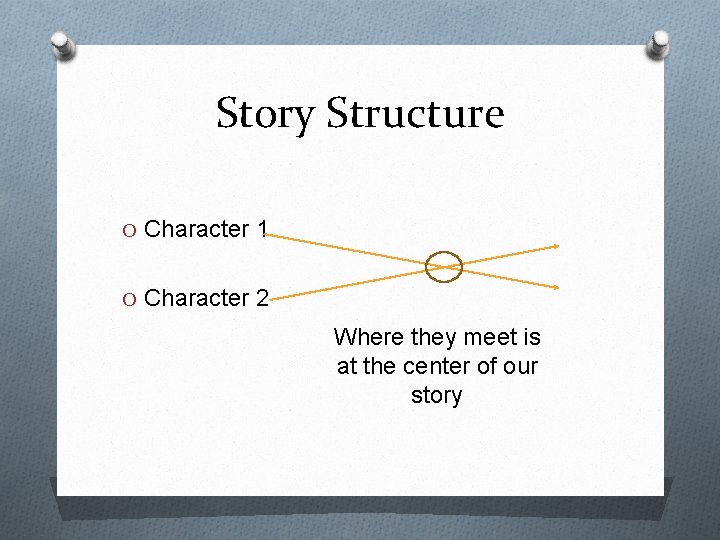 Story Structure

O Character 1

O Character 2

Where they meet is at the center of our story